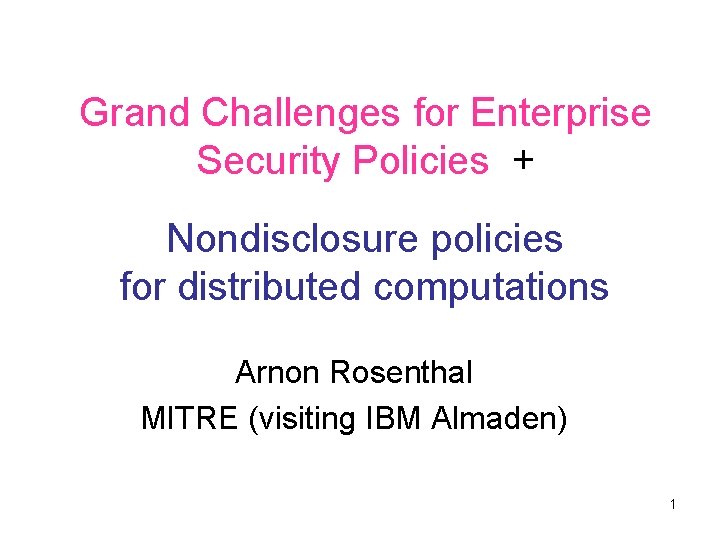 Grand Challenges for Enterprise Security Policies +

Nondisclosure policies for distributed computations

Arnon Rosenthal

MITRE (visiting IBM Almaden)

1